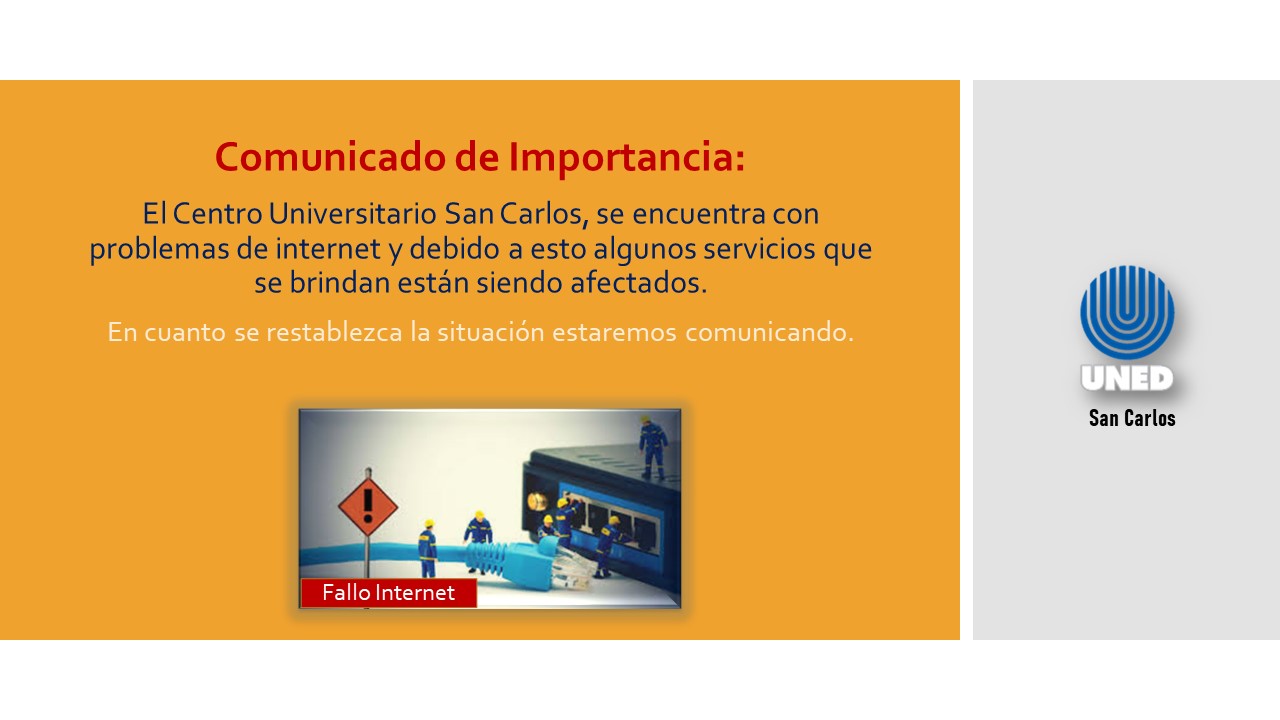 Comunicado de Importancia:

El Centro Universitario San Carlos, se encuentra con problemas de internet y debido a esto algunos servicios que se brindan están siendo afectados.

En cuanto se restablezca la situación estaremos comunicando.

Fallo Internet

UNED
San Carlos